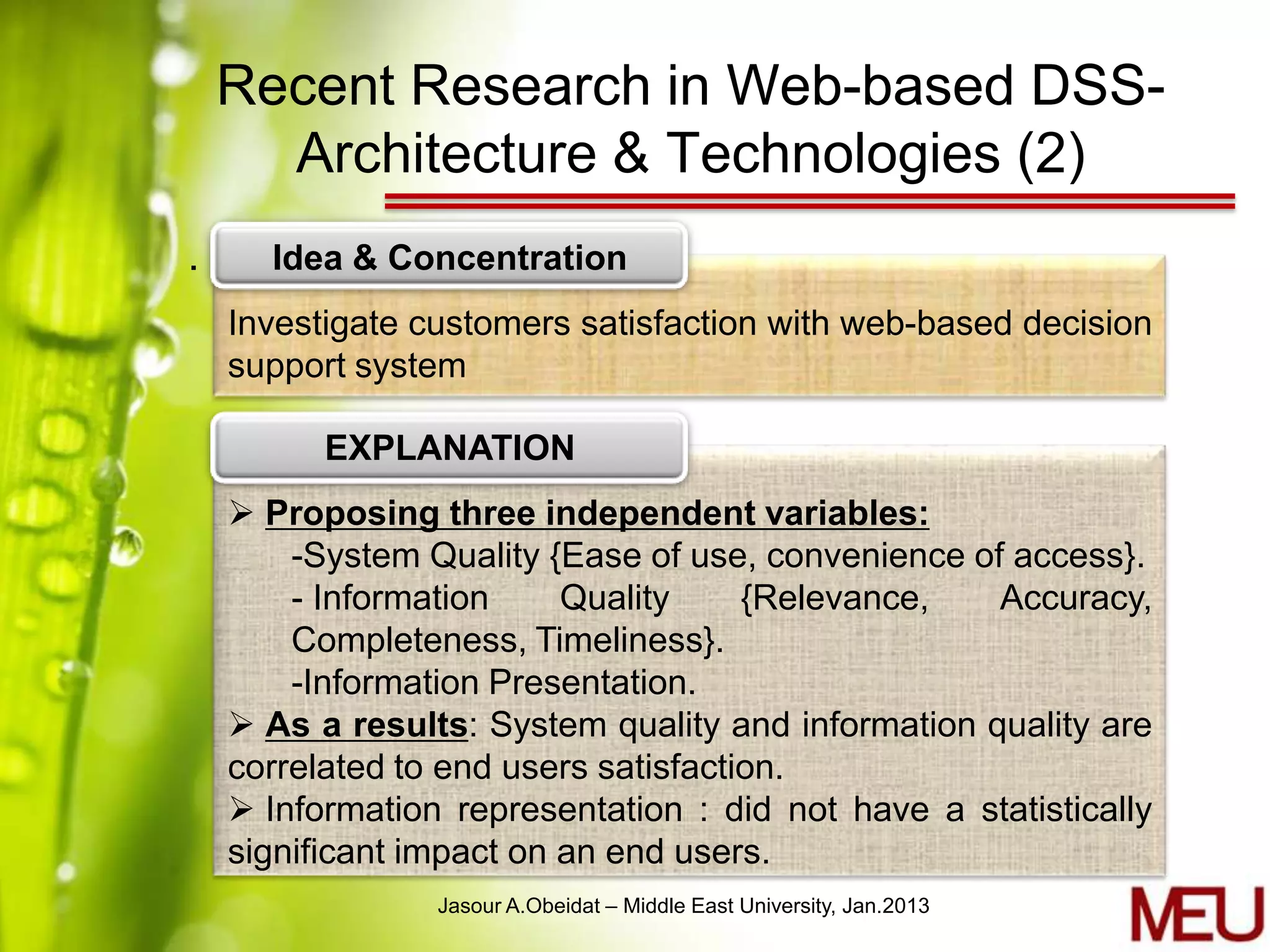 Recent Research in Web-based DSS-Architecture & Technologies (2)

.

Idea & Concentration

Investigate customers satisfaction with web-based decision support system

EXPLANATION

➢ Proposing three independent variables:
-System Quality {Ease of use, convenience of access}.
- Information Quality {Relevance, Accuracy, Completeness, Timeliness}.
-Information Presentation.

➢ As a results: System quality and information quality are correlated to end users satisfaction.

➢ Information representation : did not have a statistically significant impact on an end users.

Jasour A.Obeidat – Middle East University, Jan.2013

MEU